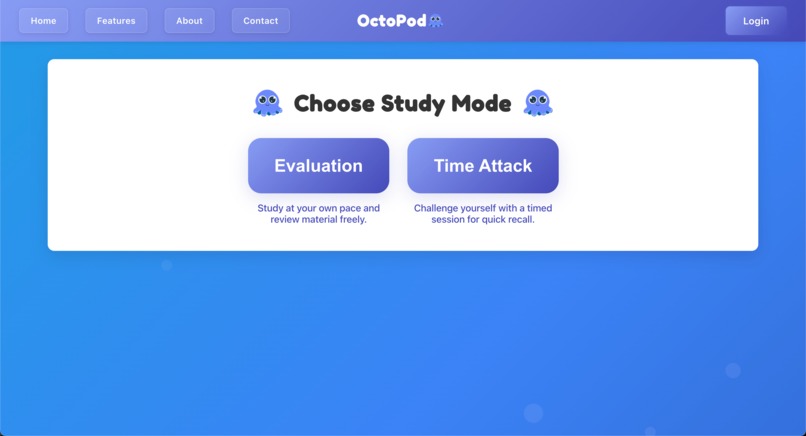 Home Features About Contact OctoPod Login

Choose Study Mode

Evaluation
Study at your own pace and review material freely.

Time Attack
Challenge yourself with a timed session for quick recall.